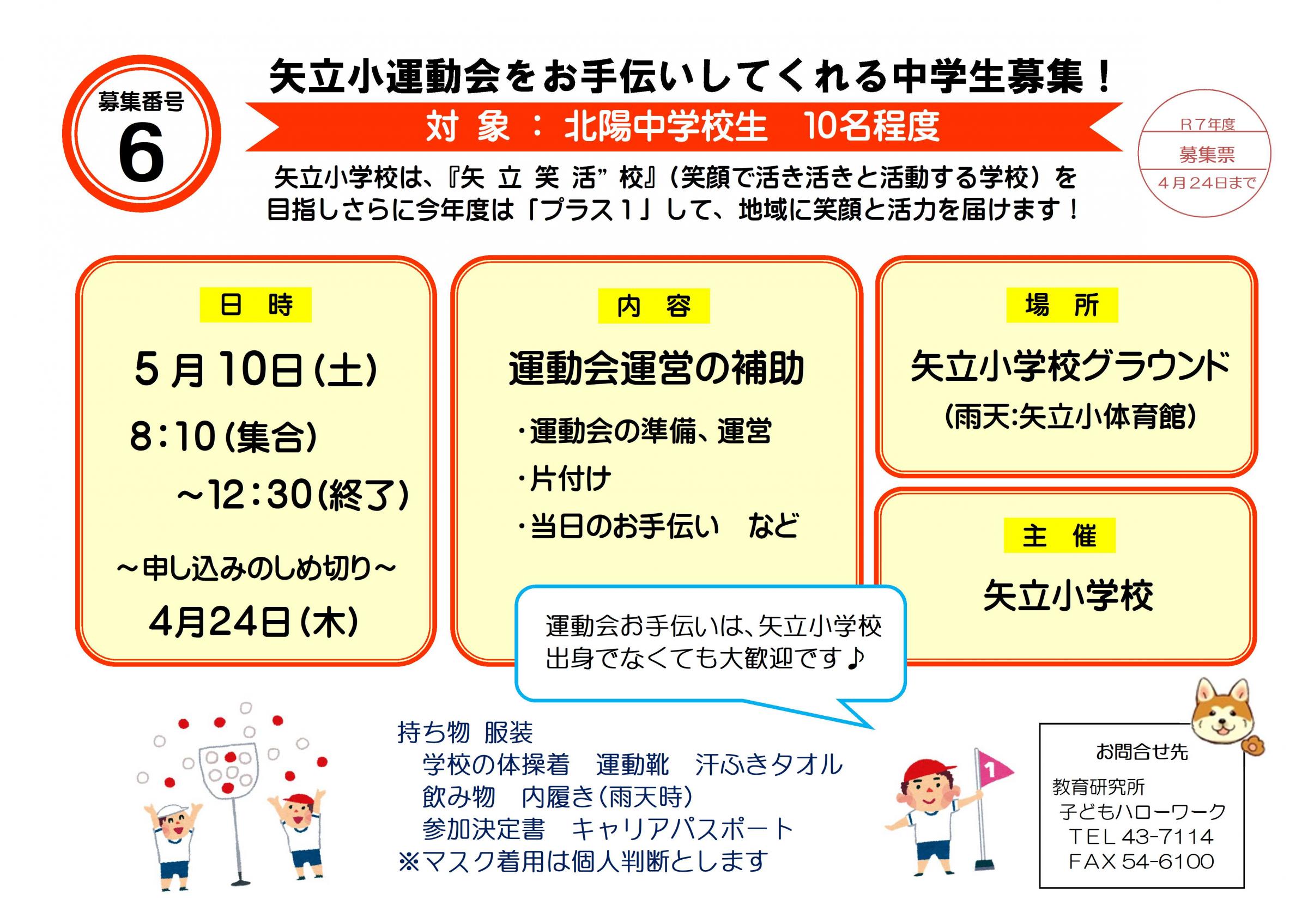 募集番号
6

矢立小運動会をお手伝いしてくれる中学生募集！

対 象 ： 北陽中学校生　10名程度

R7年度
募集票
4月24日まで

矢立小学校は、『矢 立 笑 活” 校』（笑顔で活き活きと活動する学校）を目指しさらに今年度は「プラス１」して、地域に笑顔と活力を届けます！

日 時

5月10日（土）
8:10（集合）
～12:30（終了）

～申し込みのしめ切り～
4月24日（木）

内 容

運動会運営の補助

・運動会の準備、運営
・片付け
・当日のお手伝い　など

場 所

矢立小学校グラウンド
（雨天:矢立小体育館）

主 催

矢立小学校

運動会お手伝いは、矢立小学校出身でなくても大歓迎です♪

持ち物 服装
学校の体操着　運動靴　汗ふきタオル
飲み物　内履き（雨天時）
参加決定書　キャリアパスポート
※マスク着用は個人判断とします

1

お問合せ先
教育研究所
子どもハローワーク
TEL 43-7114
FAX 54-6100